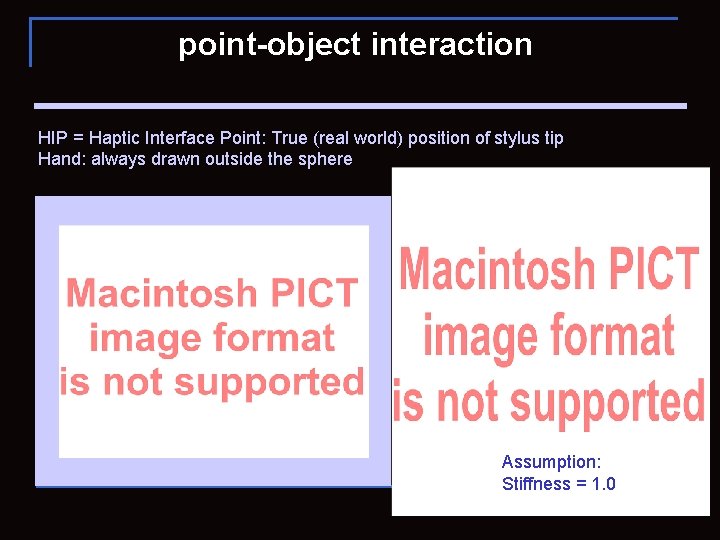 point-object interaction

HIP = Haptic Interface Point: True (real world) position of stylus tip
Hand: always drawn outside the sphere

Macintosh PICT image format is not supported

Macintosh PICT image format is not supported

Assumption:
Stiffness = 1.0